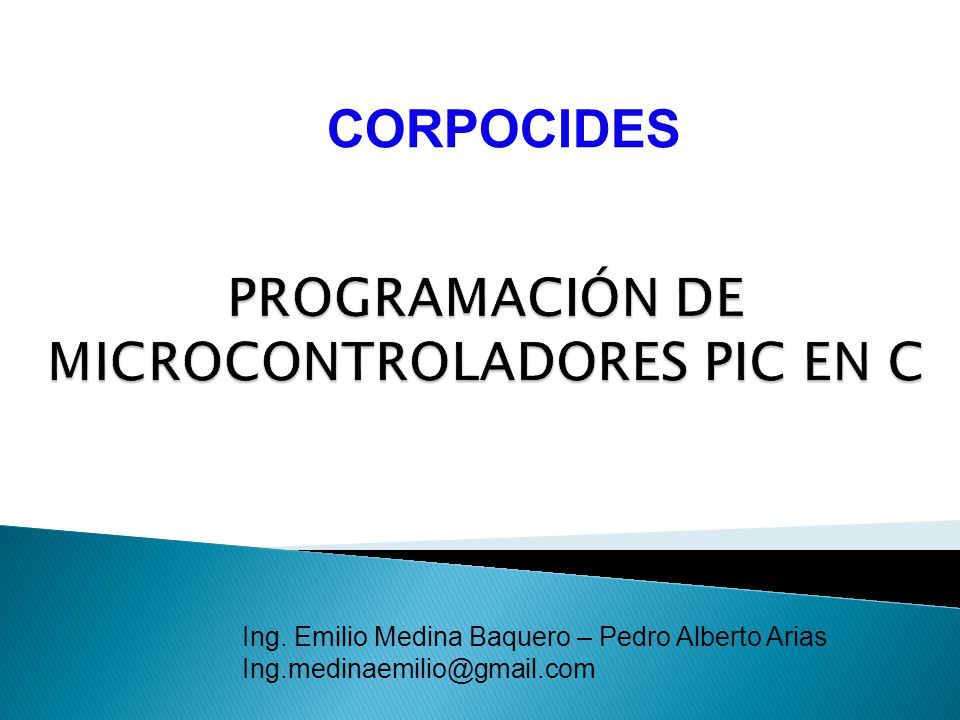 CORPOCIDES

PROGRAMACIÓN DE MICROCONTROLADORES PIC EN C

Ing. Emilio Medina Baquero – Pedro Alberto Arias
Ing.medinaemilio@gmail.com